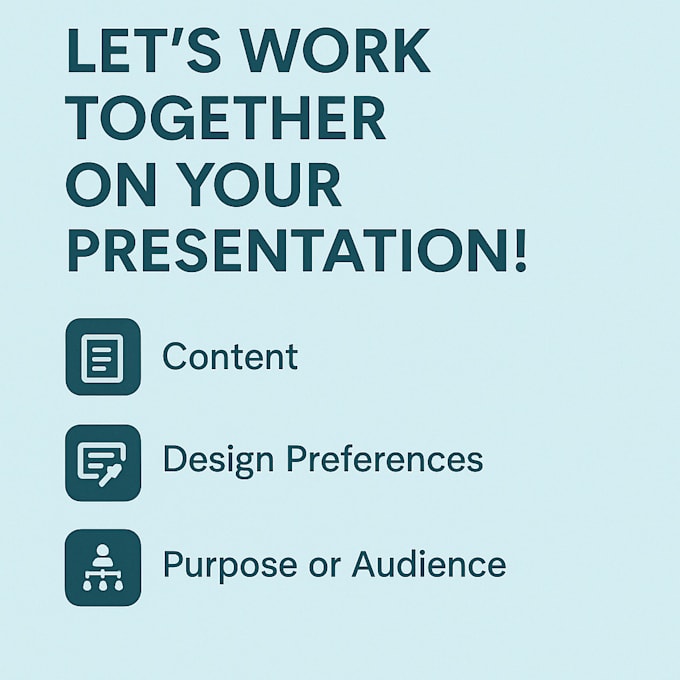 LET'S WORK TOGETHER ON YOUR PRESENTATION!

Content

Design Preferences

Purpose or Audience